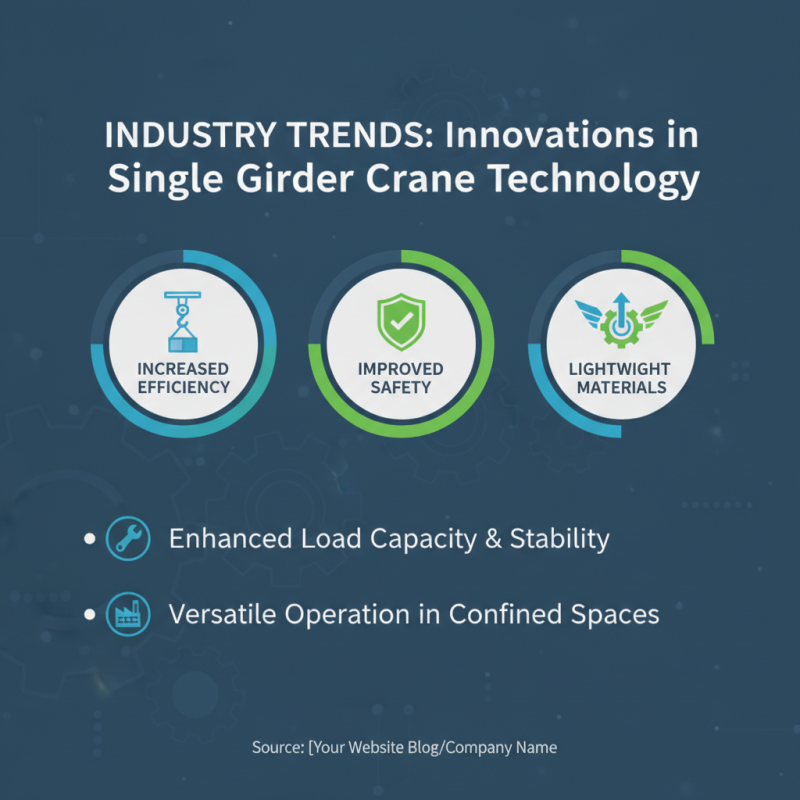 INDUSTRY TRENDS: Innovations in Single Girder Crane Technology

INCREASED EFFICIENCY

IMPROVED SAFETY

LIGHTWIGHT MATERIALS

• Enhanced Load Capacity & Stability

• Versatile Operation in Confined Spaces

Source: [Your Website Blog/Company Name